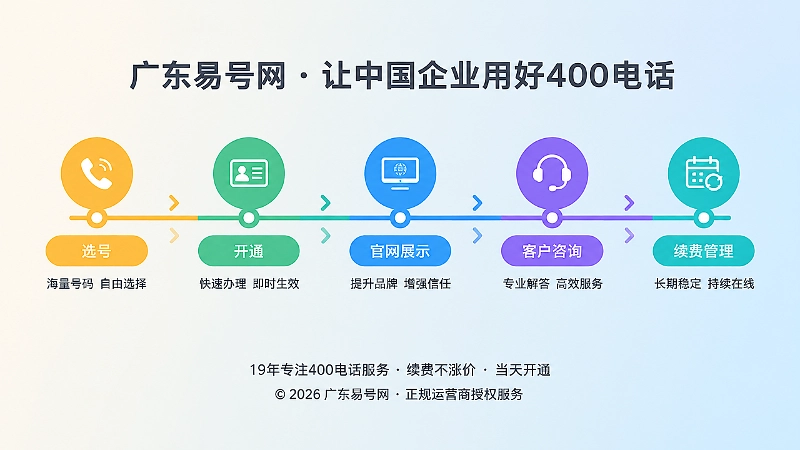 广东易号网 · 让中国企业用好400电话

选号
海量号码 自由选择

开通
快速办理 即时生效

官网展示
提升品牌 增强信任

客户咨询
专业解答 高效服务

续费管理
长期稳定 持续在线

19年专注400电话服务 · 续费不涨价 · 当天开通
© 2026 广东易号网 · 正规运营商授权服务